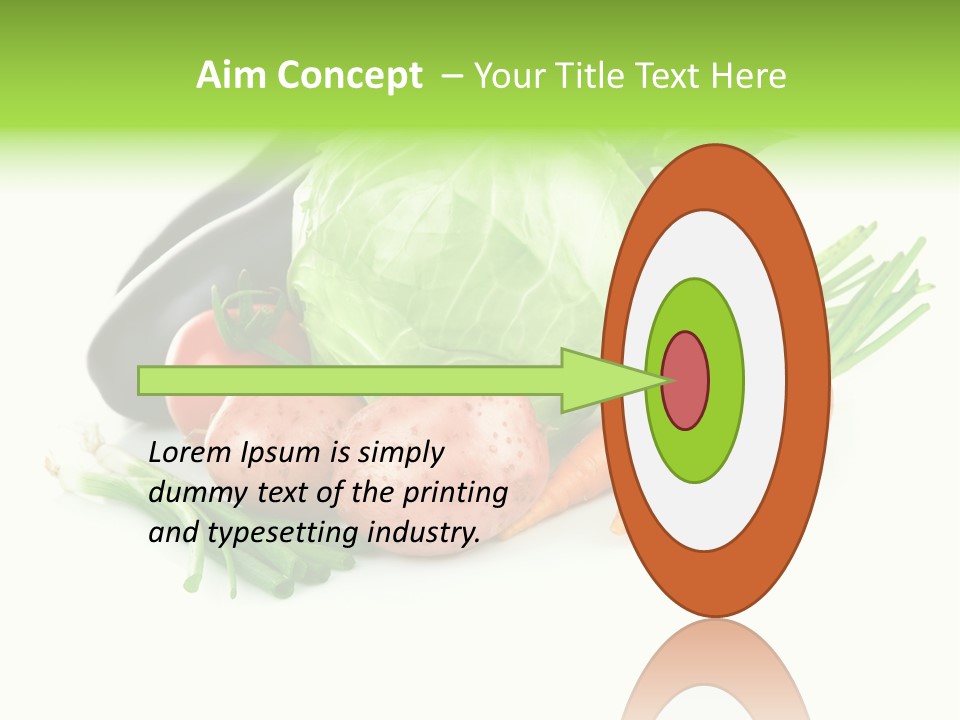 Aim Concept – Your Title Text Here

Lorem Ipsum is simply dummy text of the printing and typesetting industry.